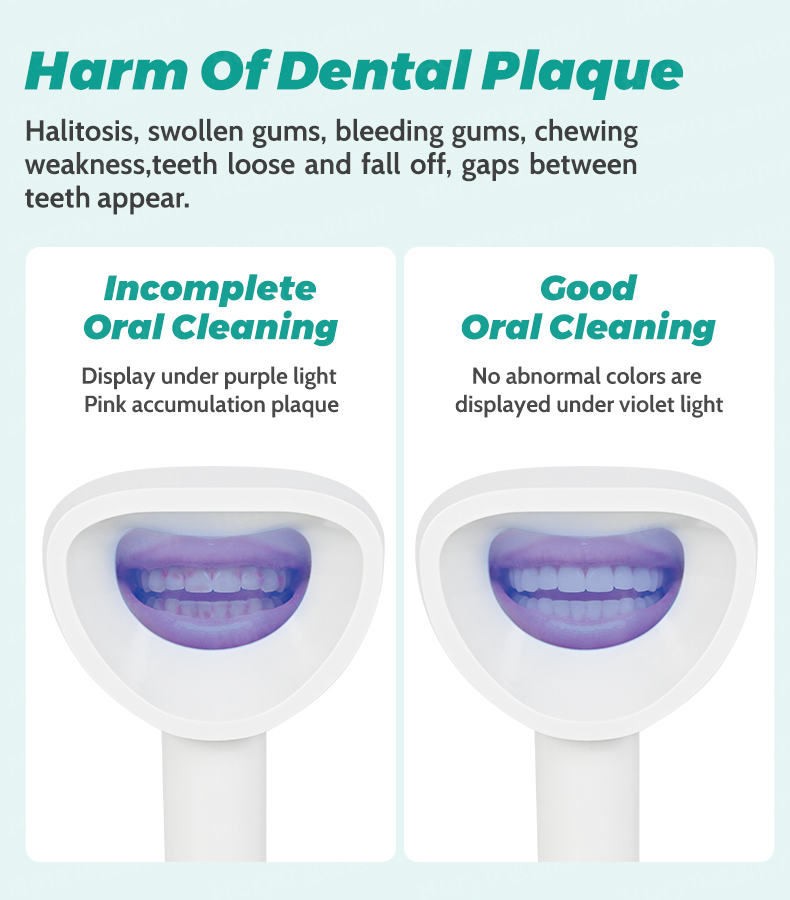 Harm Of Dental Plaque

Halitosis, swollen gums, bleeding gums, chewing weakness,teeth loose and fall off, gaps between teeth appear.

Incomplete Oral Cleaning

Display under purple light
Pink accumulation plaque

Good Oral Cleaning

No abnormal colors are displayed under violet light